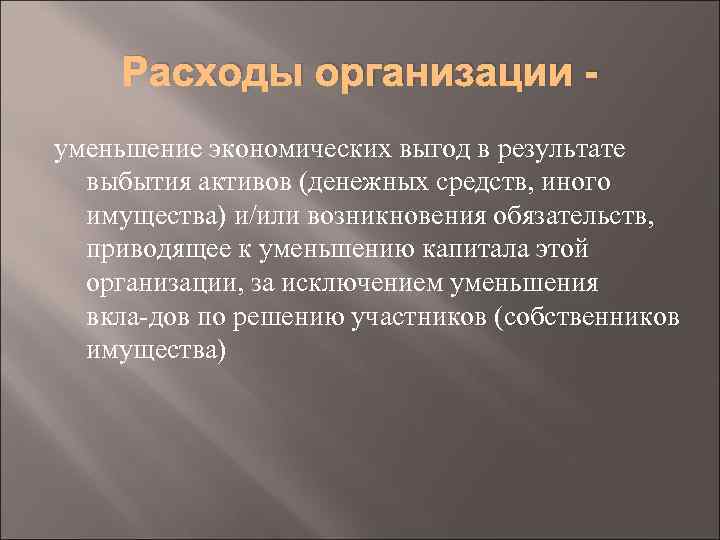 Расходы организации -

уменьшение экономических выгод в результате выбытия активов (денежных средств, иного имущества) и/или возникновения обязательств, приводящее к уменьшению капитала этой организации, за исключением уменьшения вкла-дов по решению участников (собственников имущества)